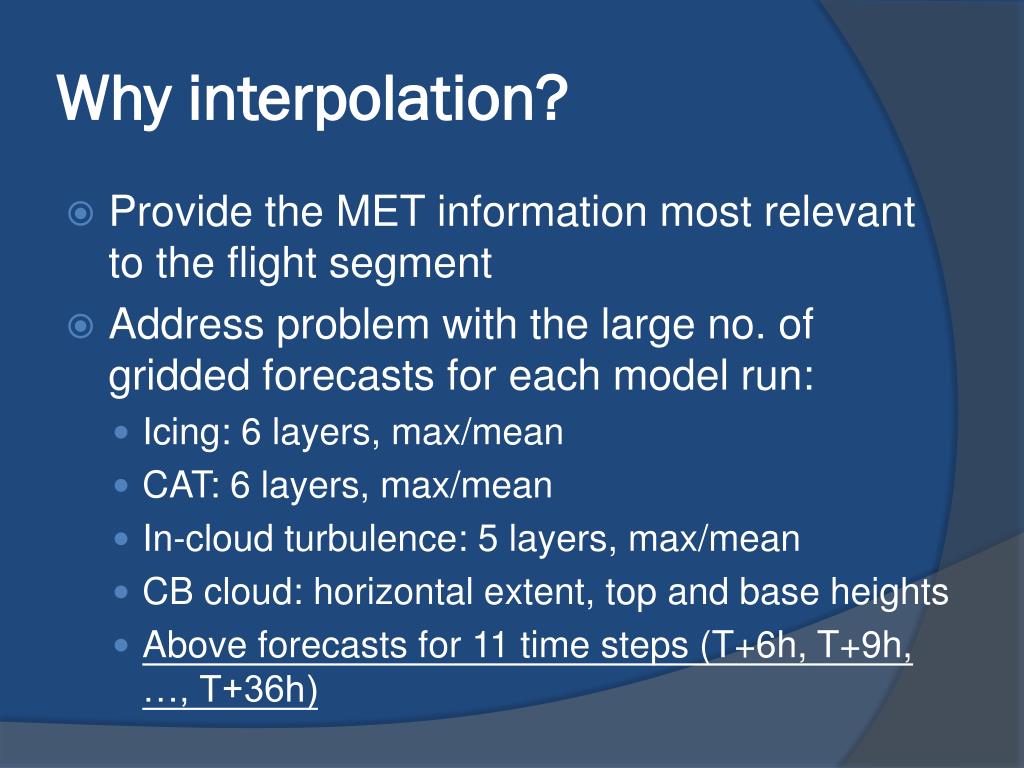 Why interpolation?

Provide the MET information most relevant to the flight segment

Address problem with the large no. of gridded forecasts for each model run:

Icing: 6 layers, max/mean

CAT: 6 layers, max/mean

In-cloud turbulence: 5 layers, max/mean

CB cloud: horizontal extent, top and base heights

Above forecasts for 11 time steps (T+6h, T+9h, …, T+36h)